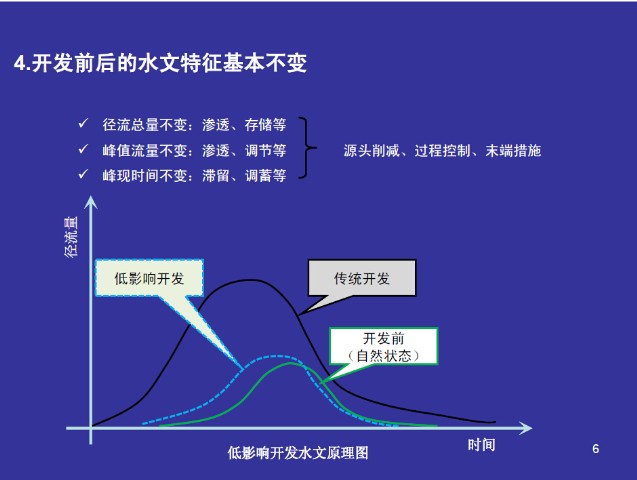 4.开发前后的水文特征基本不变

✓ 径流总量不变：渗透、存储等
✓ 峰值流量不变：渗透、调节等
✓ 峰现时间不变：滞留、调蓄等

源头削减、过程控制、末端措施

径流量

低影响开发

传统开发

开发前
（自然状态）

时间

低影响开发水文原理图

6